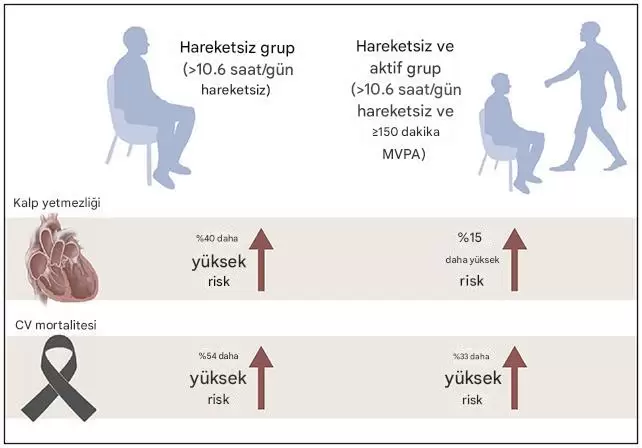 Hareketsiz grup (>10.6 saat/gün hareketsiz)

Hareketsiz ve aktif grup (>10.6 saat/gün hareketsiz ve ≥150 dakika MVPA)

Kalp yetmezliği

%40 daha yüksek risk

%15 daha yüksek risk

CV mortalitesi

%54 daha yüksek risk

%33 daha yüksek risk